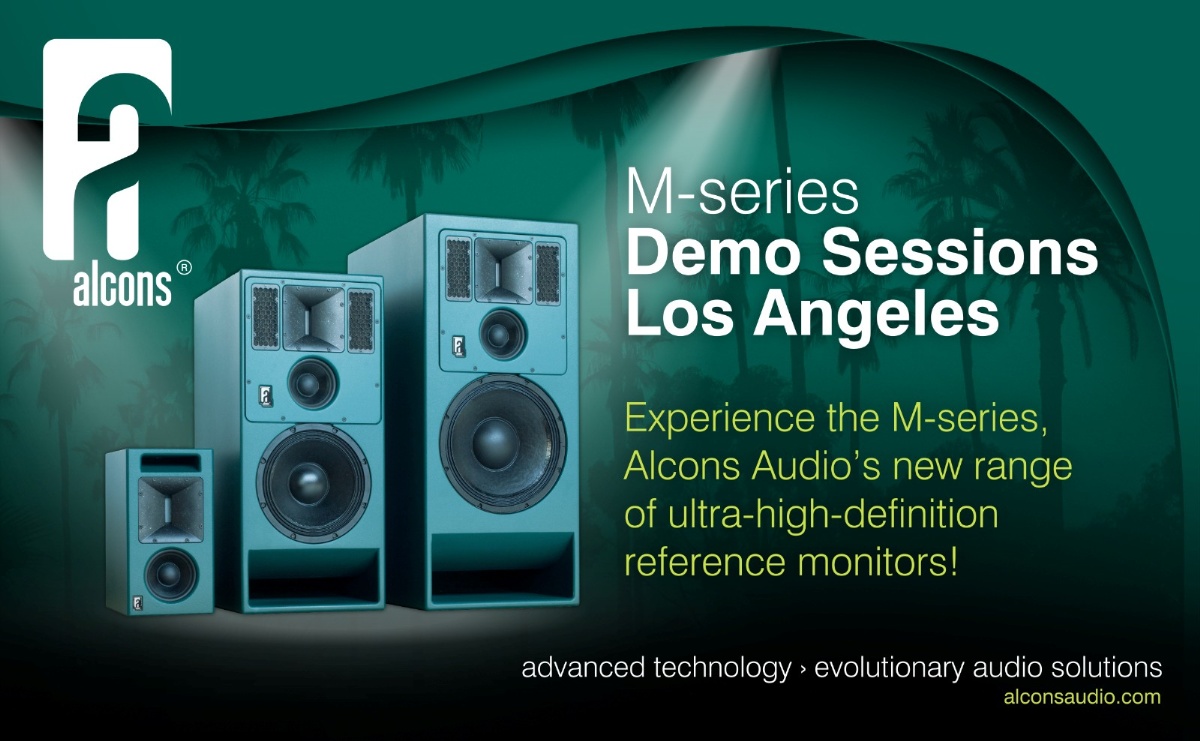 alcons ®

M-series
Demo Sessions
Los Angeles

Experience the M-series, Alcons Audio's new range of ultra-high-definition reference monitors!

advanced technology › evolutionary audio solutions
alconsaudio.com